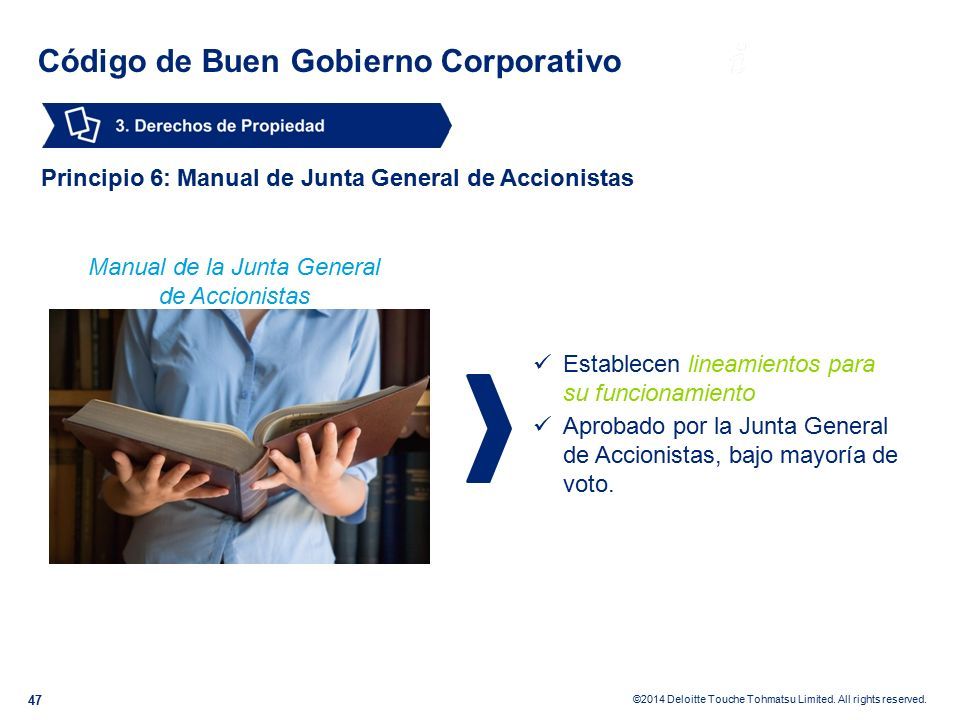 Código de Buen Gobierno Corporativo

3. Derechos de Propiedad

Principio 6: Manual de Junta General de Accionistas

Manual de la Junta General de Accionistas

✓ Establecen lineamientos para su funcionamiento

✓ Aprobado por la Junta General de Accionistas, bajo mayoría de voto.

47

©2014 Deloitte Touche Tohmatsu Limited. All rights reserved.